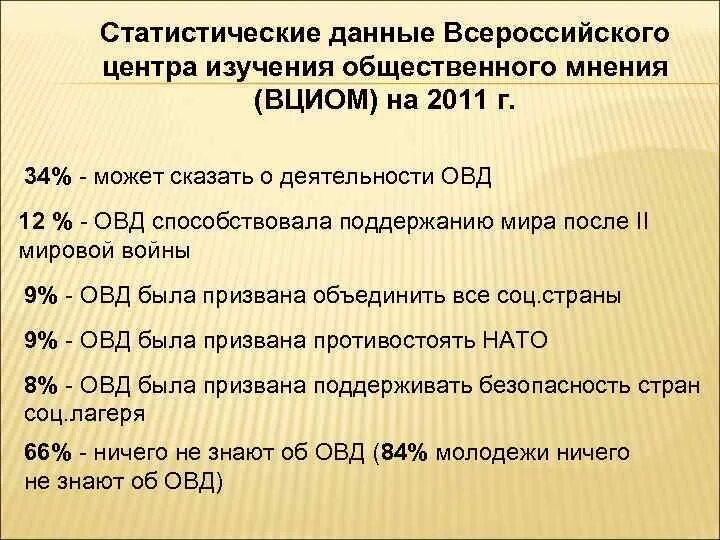 Статистические данные Всероссийского центра изучения общественного мнения (ВЦИОМ) на 2011 г.

34% - может сказать о деятельности ОВД

12 % - ОВД способствовала поддержанию мира после II мировой войны

9% - ОВД была призвана объединить все соц.страны

9% - ОВД была призвана противостоять НАТО

8% - ОВД была призвана поддерживать безопасность стран соц.лагеря

66% - ничего не знают об ОВД (84% молодежи ничего не знают об ОВД)